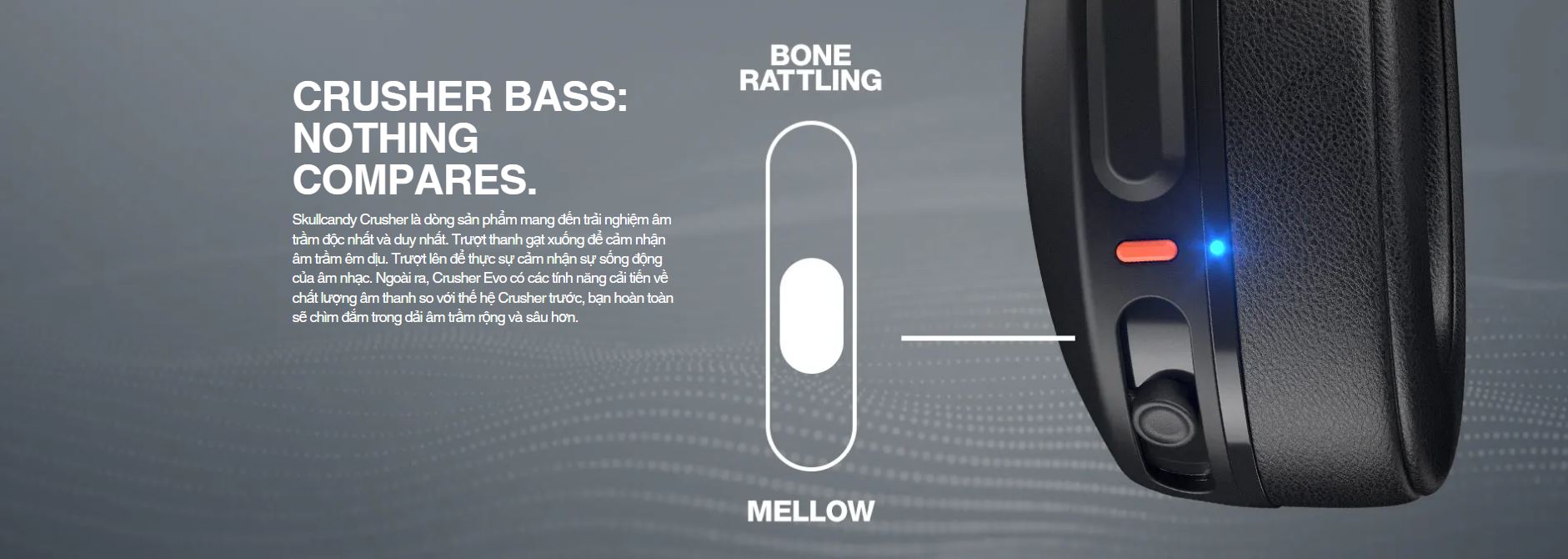 CRUSHER BASS: NOTHING COMPARES.

Skullcandy Crusher là dòng sản phẩm mang đến trải nghiệm âm trầm độc nhất và duy nhất. Trượt thanh gạt xuống để cảm nhận âm trầm êm dịu. Trượt lên để thực sự cảm nhận sự sống động của âm nhạc. Ngoài ra, Crusher Evo có các tính năng cải tiến về chất lượng âm thanh so với thế hệ Crusher trước, bạn hoàn toàn sẽ chìm đắm trong dải âm trầm rộng và sâu hơn.

BONE RATTLING

MELLOW